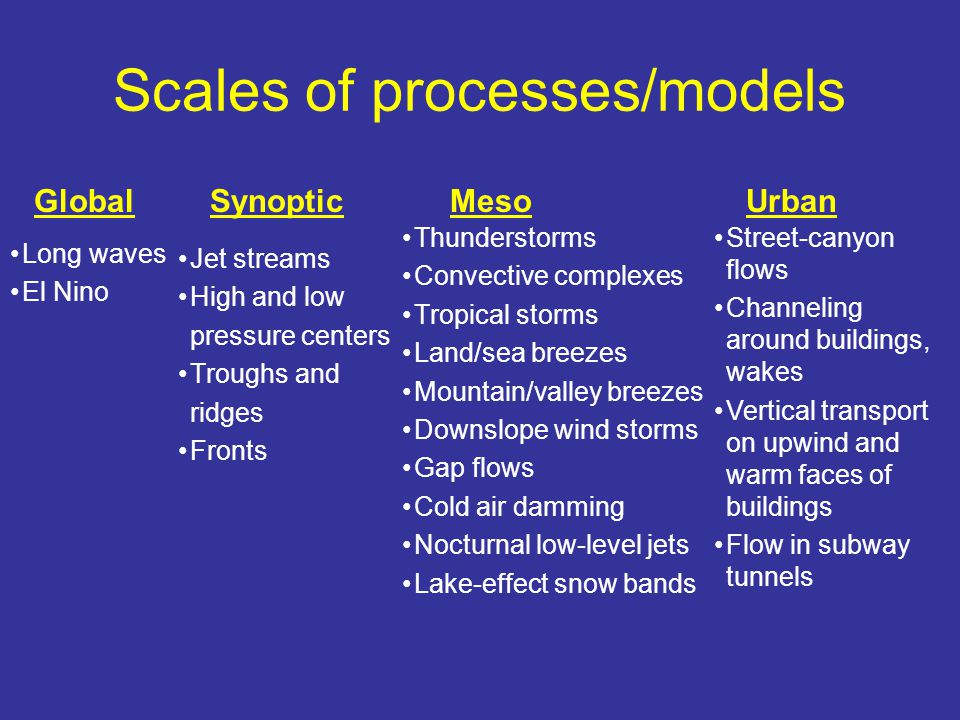 Scales of processes/models

Global

•Long waves
•El Nino

Synoptic

•Jet streams
•High and low pressure centers
•Troughs and ridges
•Fronts

Meso

•Thunderstorms
•Convective complexes
•Tropical storms
•Land/sea breezes
•Mountain/valley breezes
•Downslope wind storms
•Gap flows
•Cold air damming
•Nocturnal low-level jets
•Lake-effect snow bands

Urban

•Street-canyon flows
•Channeling around buildings, wakes
•Vertical transport on upwind and warm faces of buildings
•Flow in subway tunnels